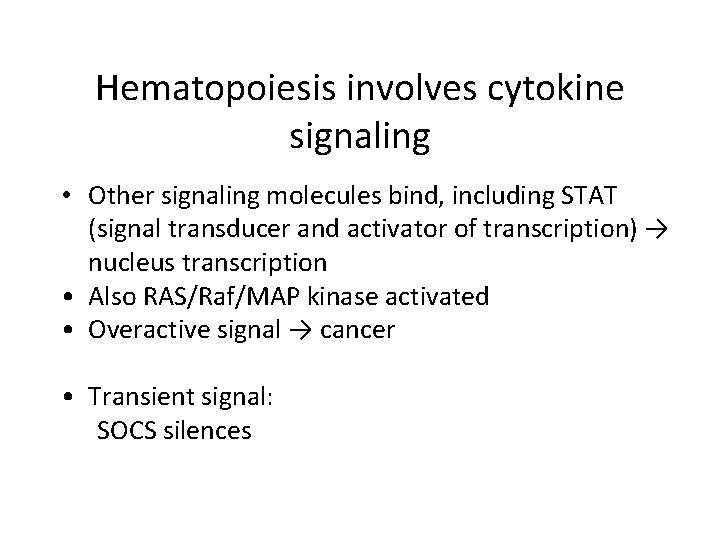 Hematopoiesis involves cytokine signaling

• Other signaling molecules bind, including STAT (signal transducer and activator of transcription) → nucleus transcription
• Also RAS/Raf/MAP kinase activated
• Overactive signal → cancer

• Transient signal:
SOCS silences